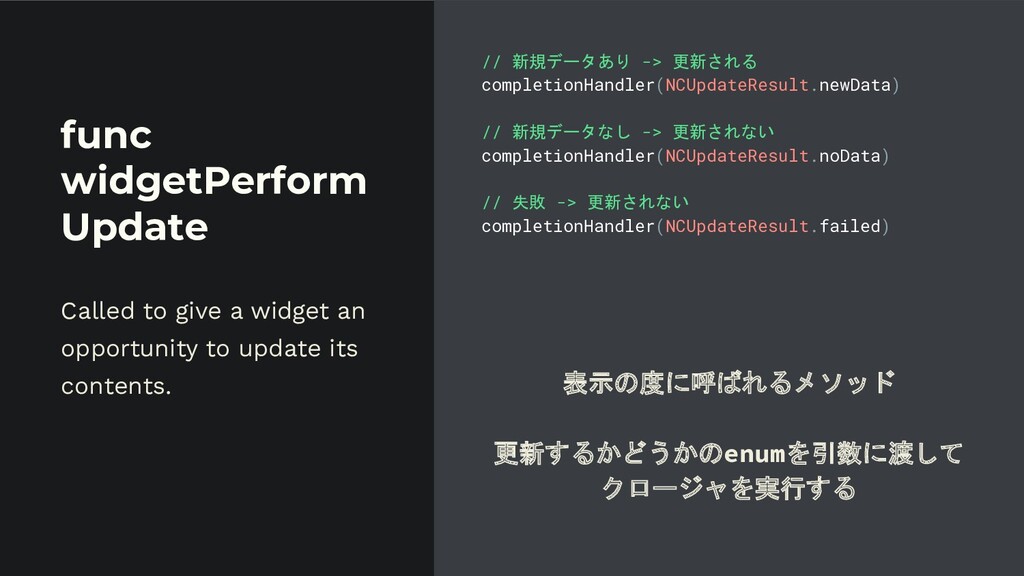 func widgetPerform Update

Called to give a widget an opportunity to update its contents.

// 新規データあり -> 更新される
completionHandler(NCUpdateResult.newData)

// 新規データなし -> 更新されない
completionHandler(NCUpdateResult.noData)

// 失敗 -> 更新されない
completionHandler(NCUpdateResult.failed)

表示の度に呼ばれるメソッド

更新するかどうかのenumを引数に渡して
クロージャを実行する